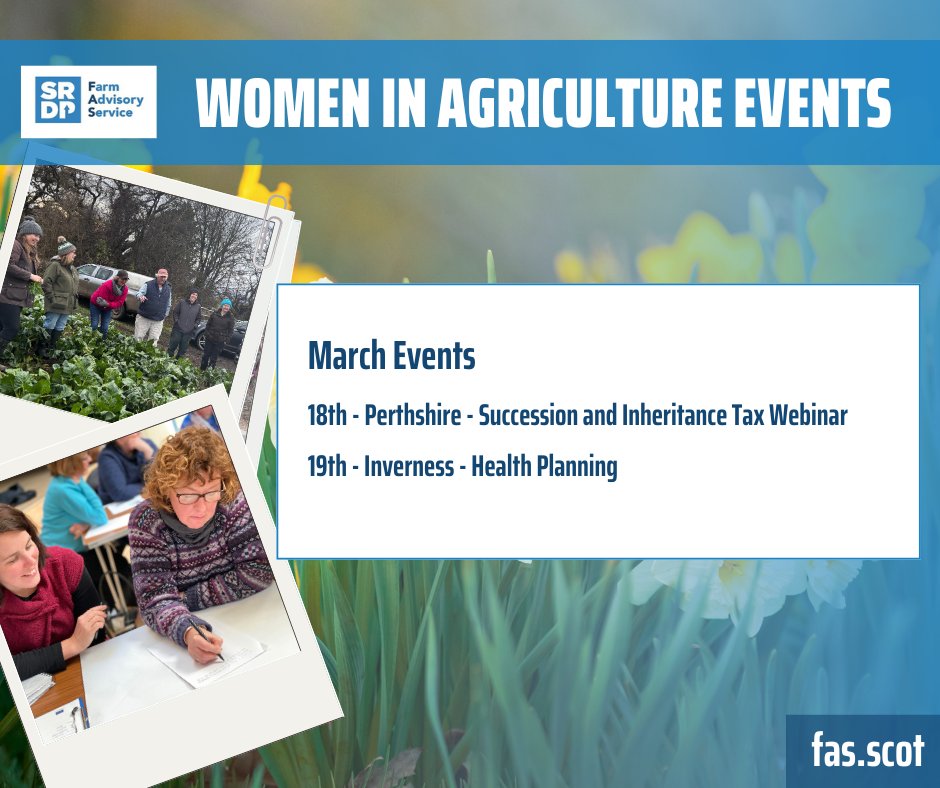 SRDP Farm Advisory Service

WOMEN IN AGRICULTURE EVENTS

March Events

18th - Perthshire - Succession and Inheritance Tax Webinar

19th - Inverness - Health Planning

fas.scot